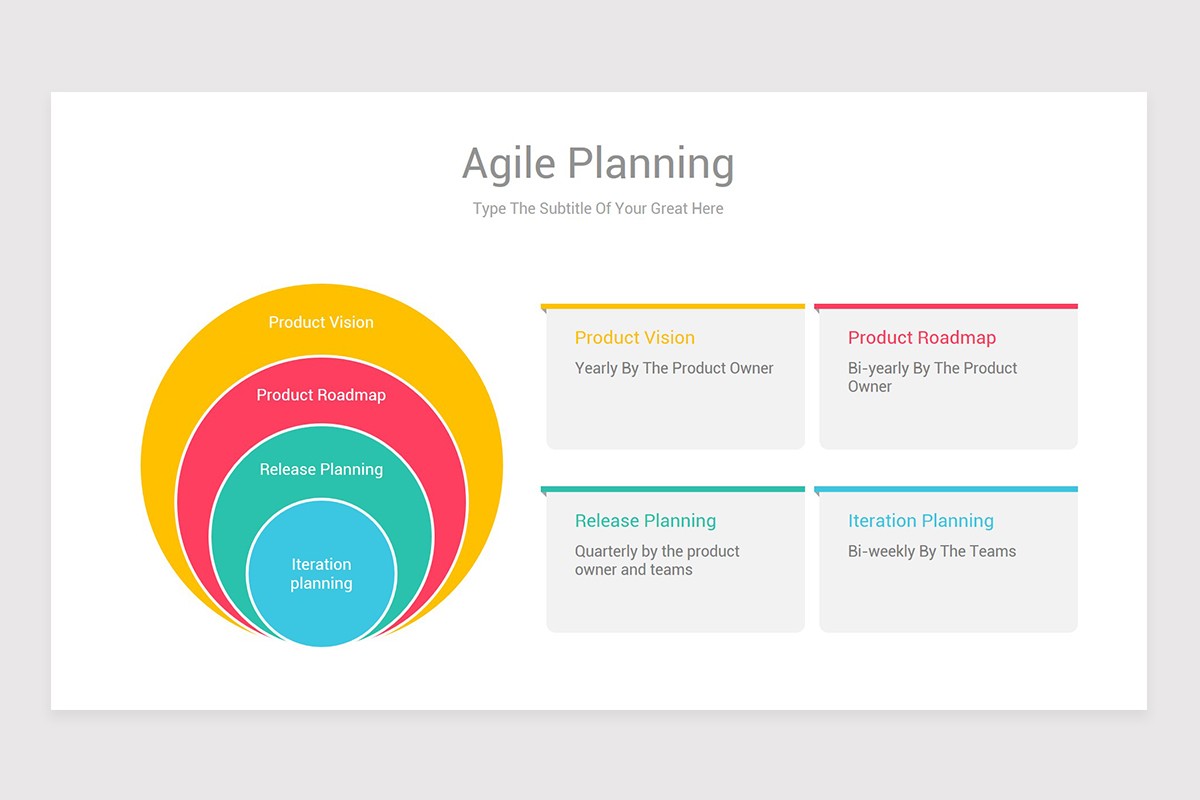 Agile Planning

Type The Subtitle Of Your Great Here

Product Vision

Product Roadmap

Release Planning

Iteration planning

Product Vision

Yearly By The Product Owner

Product Roadmap

Bi-yearly By The Product Owner

Release Planning

Quarterly by the product owner and teams

Iteration Planning

Bi-weekly By The Teams